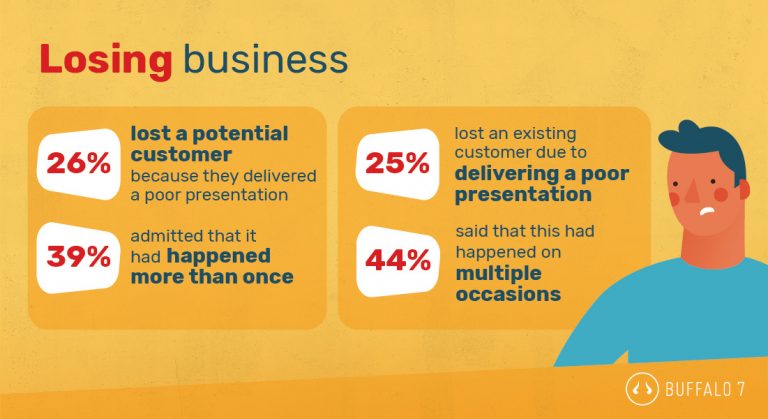 Losing business

26% lost a potential customer because they delivered a poor presentation

39% admitted that it had happened more than once

25% lost an existing customer due to delivering a poor presentation

44% said that this had happened on multiple occasions

BUFFALO 7